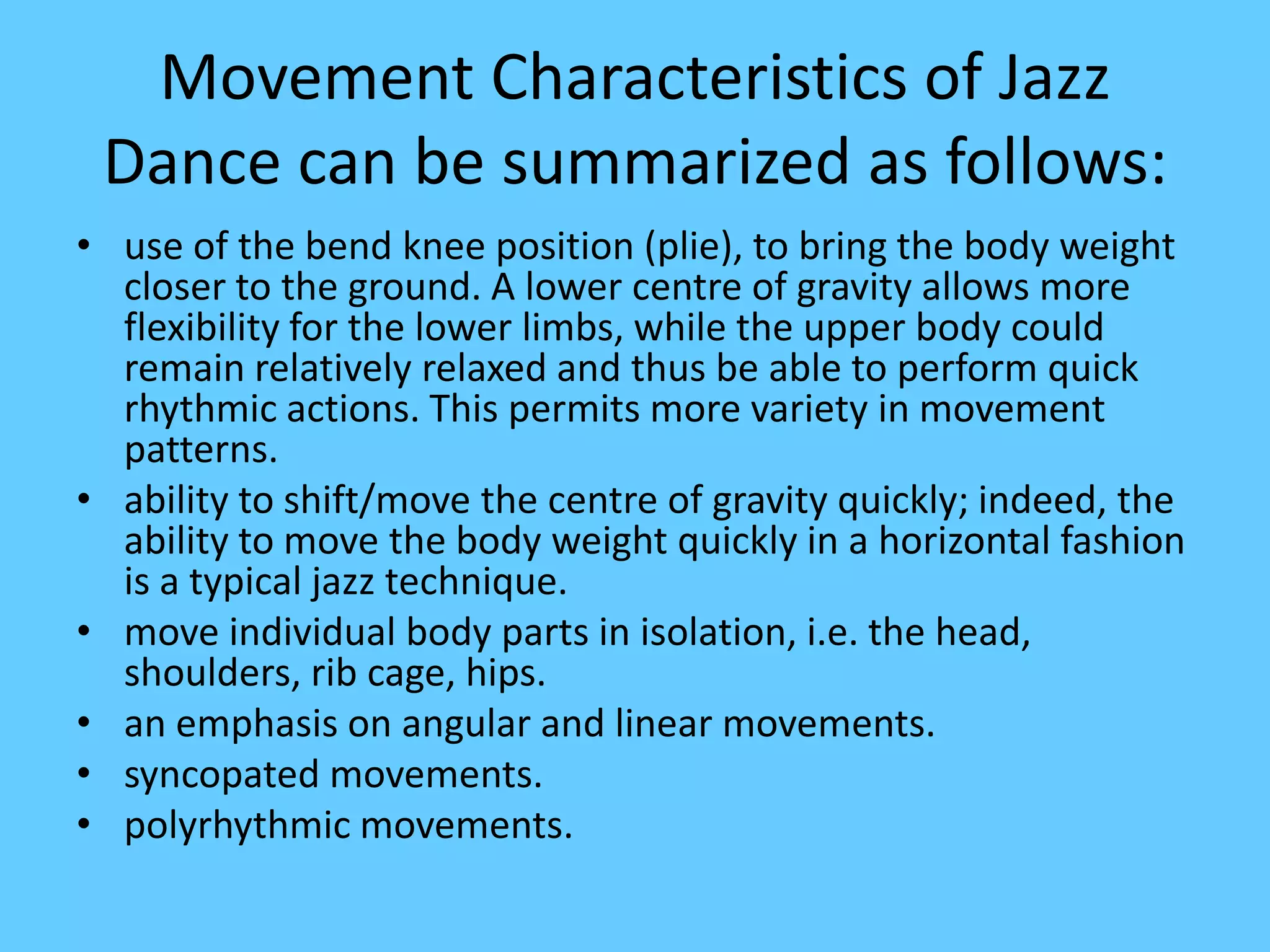 Movement Characteristics of Jazz Dance can be summarized as follows:

• use of the bend knee position (plie), to bring the body weight closer to the ground. A lower centre of gravity allows more flexibility for the lower limbs, while the upper body could remain relatively relaxed and thus be able to perform quick rhythmic actions. This permits more variety in movement patterns.
• ability to shift/move the centre of gravity quickly; indeed, the ability to move the body weight quickly in a horizontal fashion is a typical jazz technique.
• move individual body parts in isolation, i.e. the head, shoulders, rib cage, hips.
• an emphasis on angular and linear movements.
• syncopated movements.
• polyrhythmic movements.